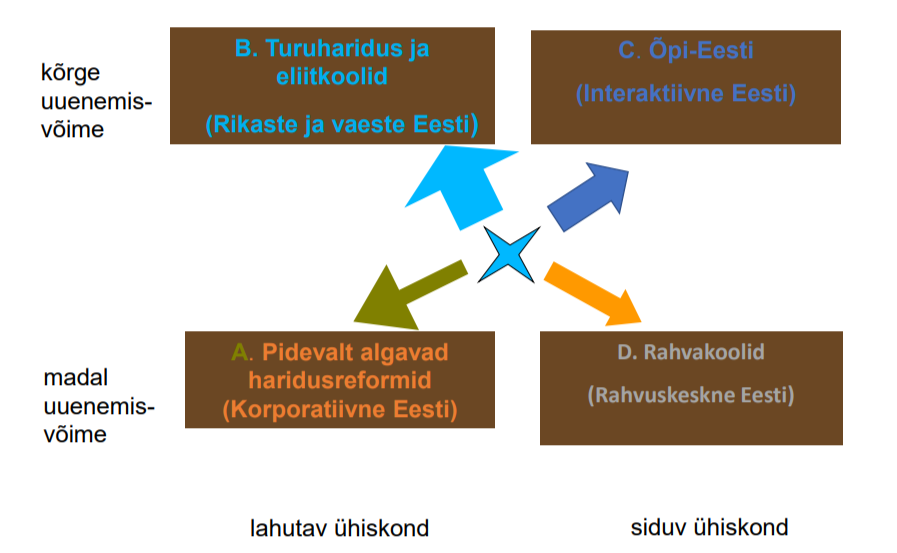 kõrge uuenemisvõime

B. Turuharidus ja eliitkoolid

(Rikaste ja vaeste Eesti)

C. Õpi-Eesti

(Interaktiivne Eesti)

madal uuenemisvõime

A. Pidevalt algavad haridusreformid (Korporatiivne Eesti)

D. Rahvakoolid

(Rahvuskeskne Eesti)

lahutav ühiskond

siduv ühiskond